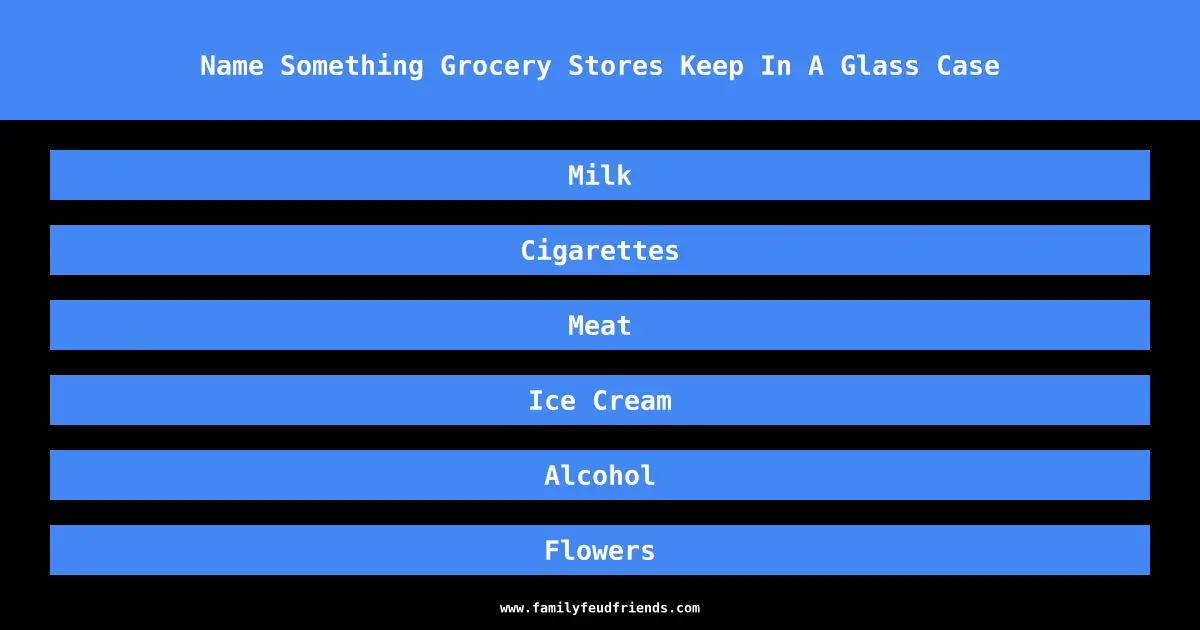 Name Something Grocery Stores Keep In A Glass Case

Milk

Cigarettes

Meat

Ice Cream

Alcohol

Flowers

www.familyfeudfriends.com